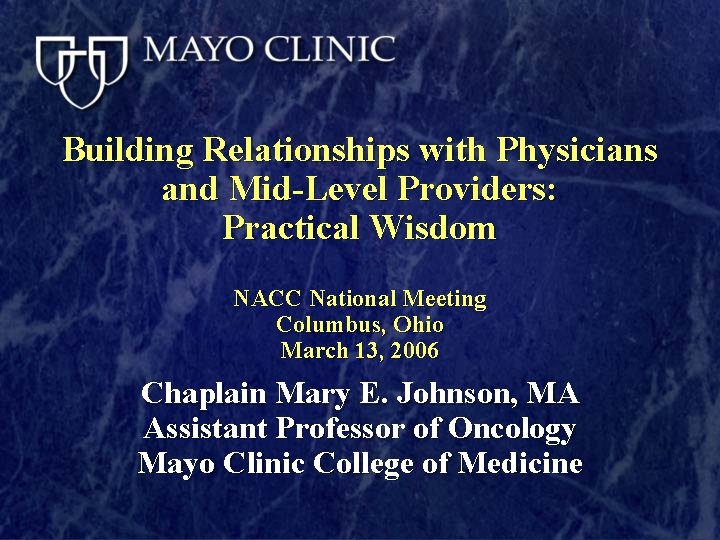 MAYO CLINIC

Building Relationships with Physicians and Mid-Level Providers: Practical Wisdom

NACC National Meeting
Columbus, Ohio
March 13, 2006

Chaplain Mary E. Johnson, MA
Assistant Professor of Oncology
Mayo Clinic College of Medicine